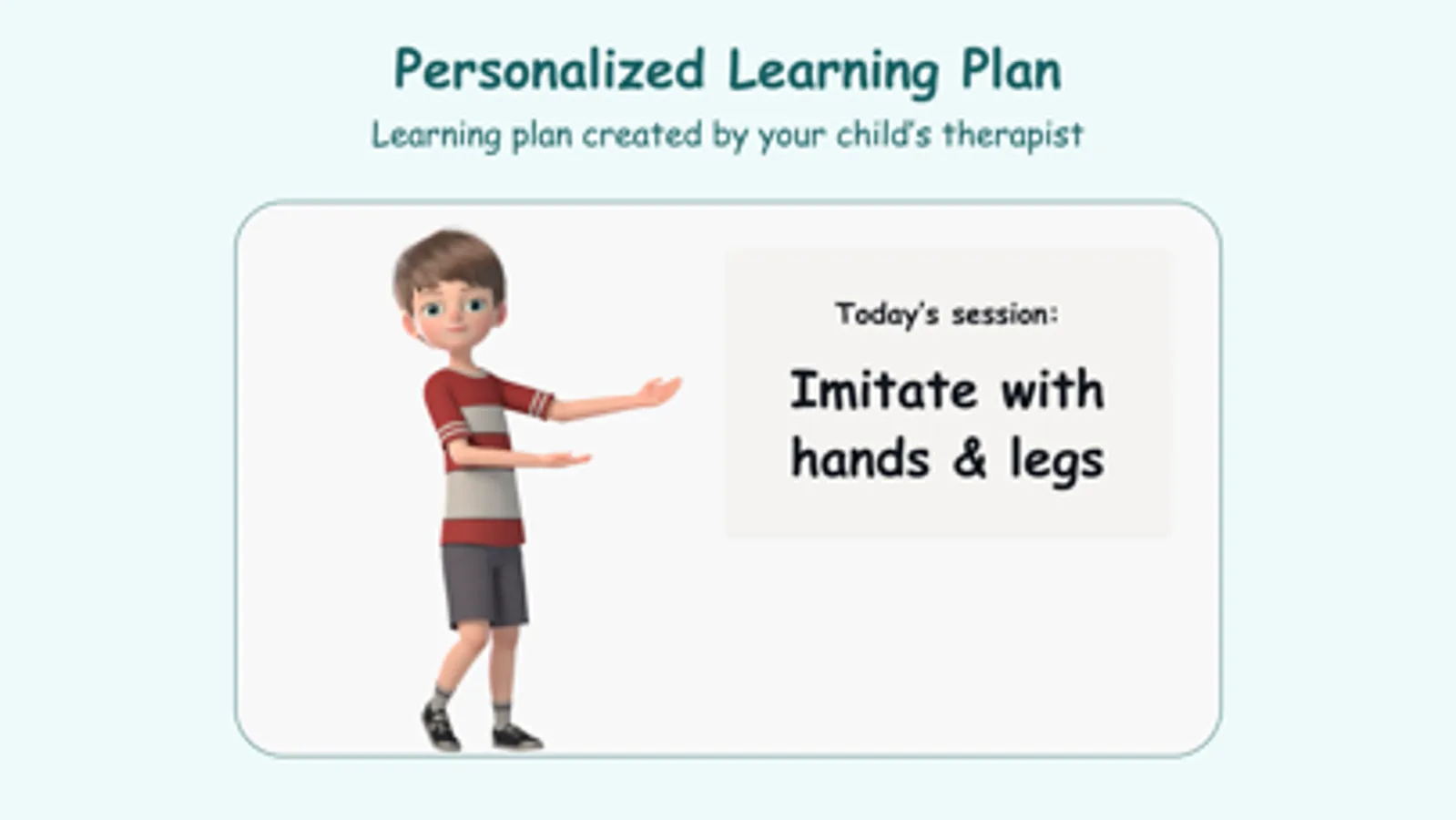 Personalized Learning Plan
Learning plan created by your child's therapist

Today's session:

Imitate with hands & legs